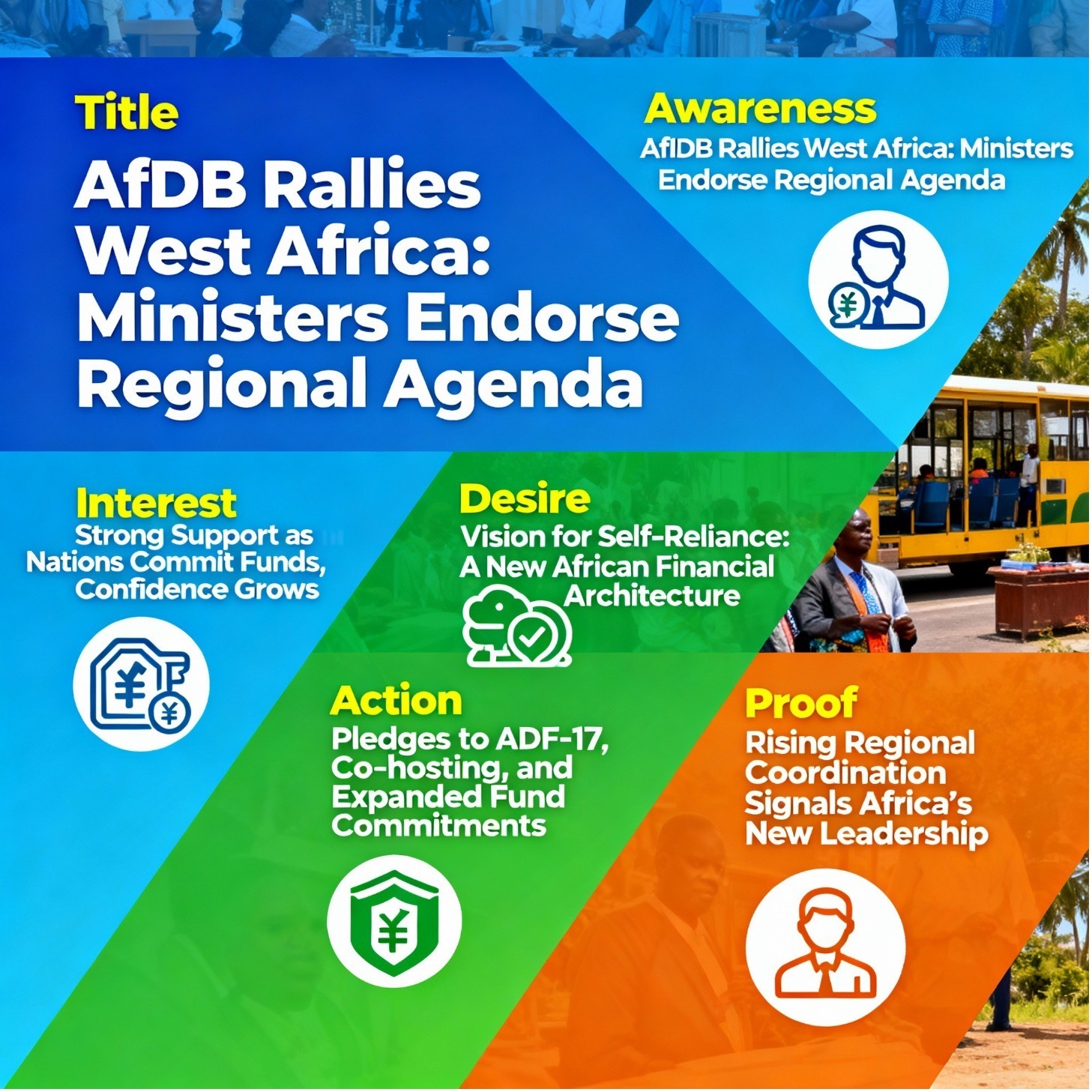 Title

AfDB Rallies West Africa: Ministers Endorse Regional Agenda

Awareness
AfIDB Rallies West Africa: Ministers Endorse Regional Agenda

Interest
Strong Support as Nations Commit Funds, Confidence Grows

Desire
Vision for Self-Reliance: A New African Financial Architecture

Action
Pledges to ADF-17, Co-hosting, and Expanded Fund Commitments

Proof
Rising Regional Coordination Signals Africa's New Leadership